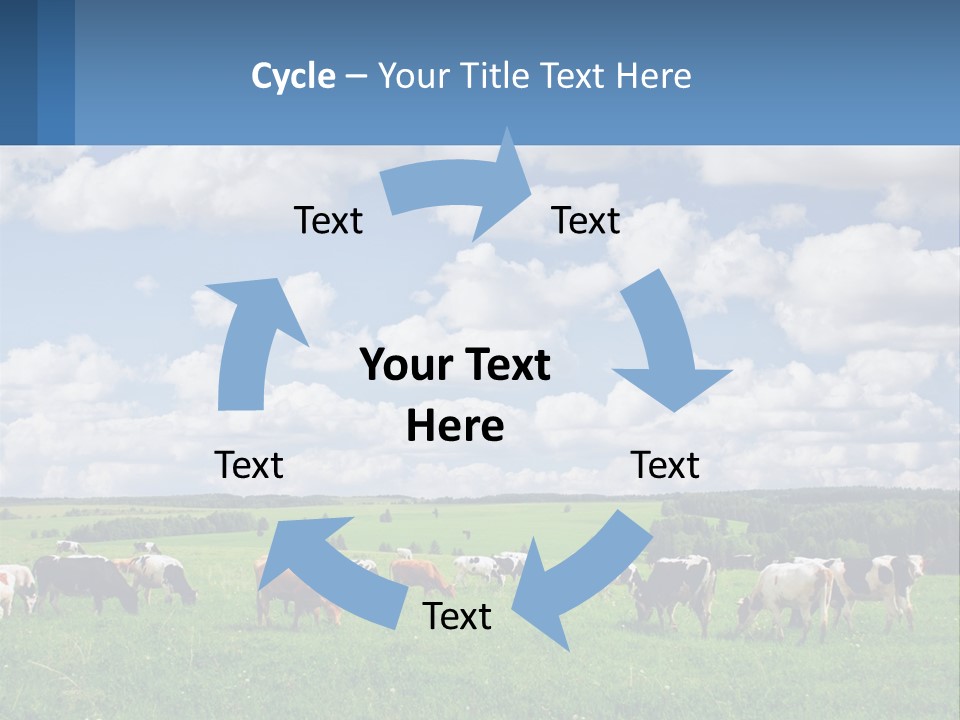 Cycle – Your Title Text Here

Text

Text

Your Text Here

Text

Text

Text